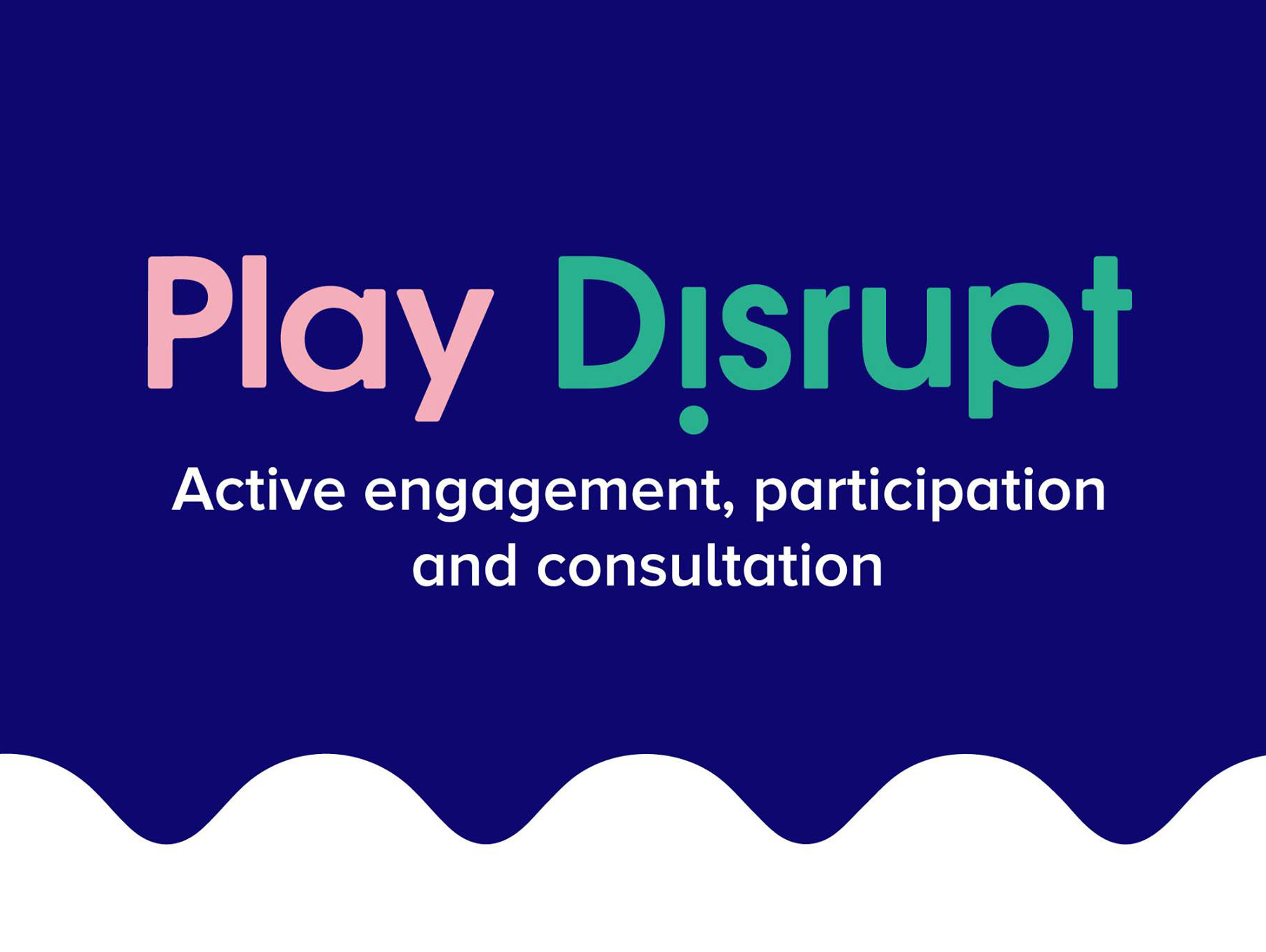 Play Disrupt

Active engagement, participation and consultation